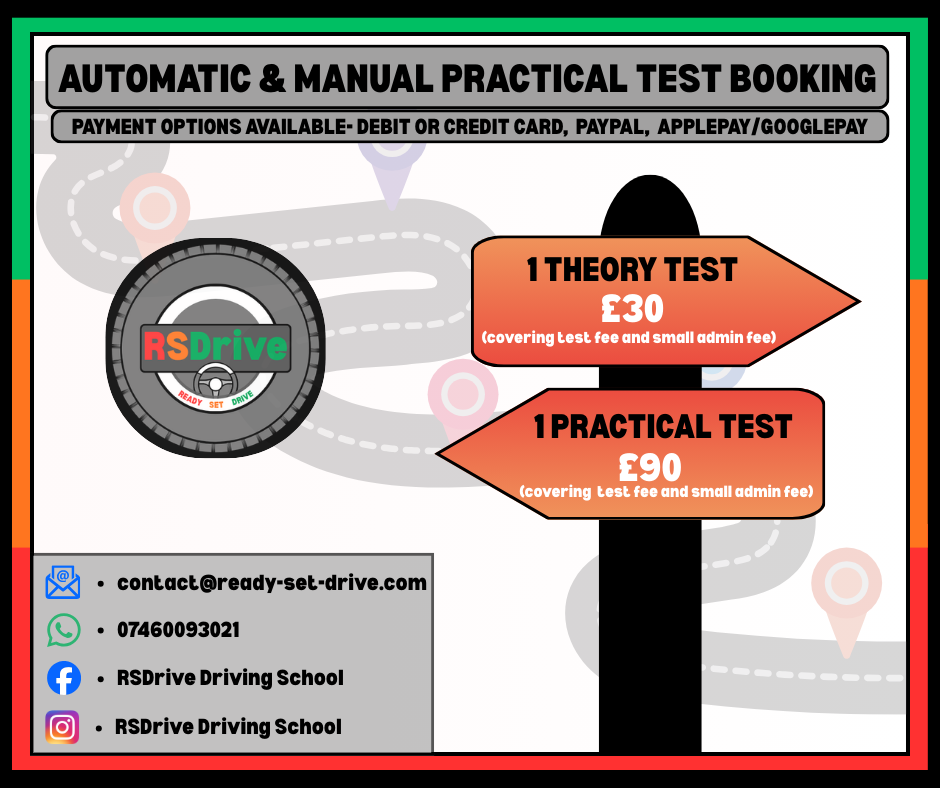 AUTOMATIC & MANUAL PRACTICAL TEST BOOKING

PAYMENT OPTIONS AVAILABLE- DEBIT OR CREDIT CARD, PAYPAL, APPLEPAY/GOOGLEPAY

RSDrive

READY SET DRIVE

1 THEORY TEST
£30
(covering test fee and small admin fee)

1 PRACTICAL TEST
£90
(covering test fee and small admin fee)

• contact@ready-set-drive.com

• 07460093021

• RSDrive Driving School

• RSDrive Driving School